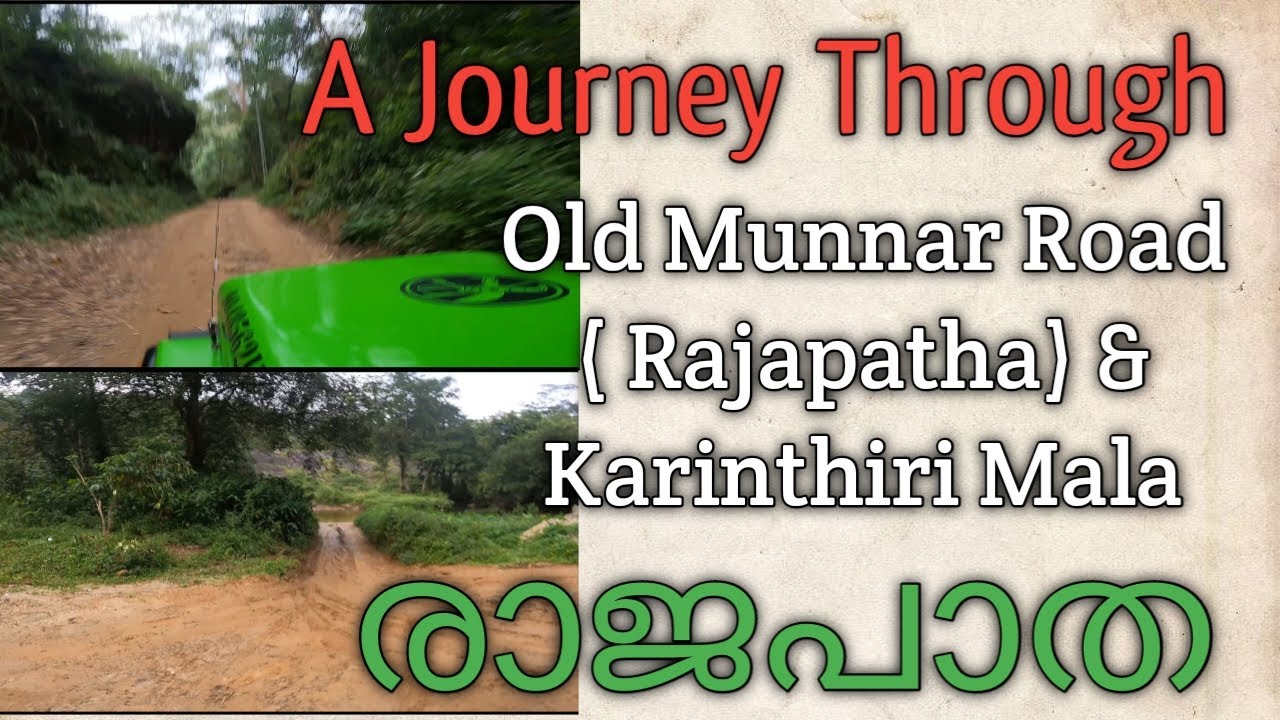 A Journey Through

Old Munnar Road ( Rajapatha) & Karinthiri Mala

രാജപാത